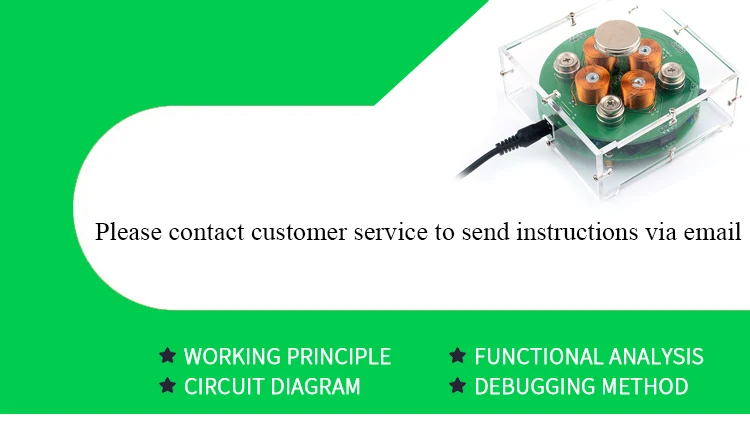 Please contact customer service to send instructions via email

★ WORKING PRINCIPLE
★ CIRCUIT DIAGRAM

★ FUNCTIONAL ANALYSIS
★ DEBUGGING METHOD